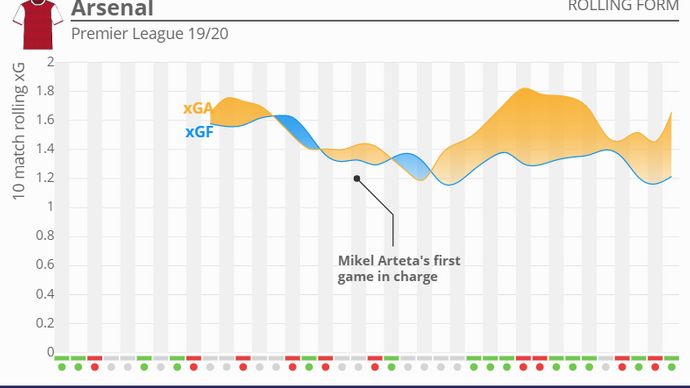 Arsenal
ROLLING FORM
Premier League 19/20

10 match rolling xG
2
1.8
1.6
1.4
1.2
1
0.8
0.6
0.4
0.2
0

xGA
xGF

Mikel Arteta's first game in charge